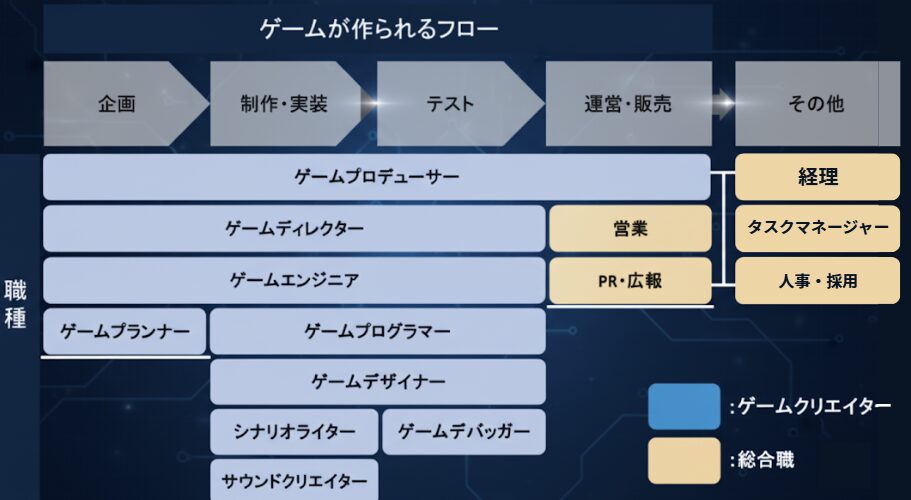 ゲームが作られるフロー

企画
制作・実装
テスト
運営・販売
その他

職種

ゲームプロデューサー
経理
ゲームディレクター
営業
タスクマネージャー
ゲームエンジニア
PR・広報
人事・採用
ゲームプランナー
ゲームプログラマー
ゲームデザイナー
シナリオライター
ゲームデバッガー
サウンドクリエイター

:ゲームクリエイター
:総合職